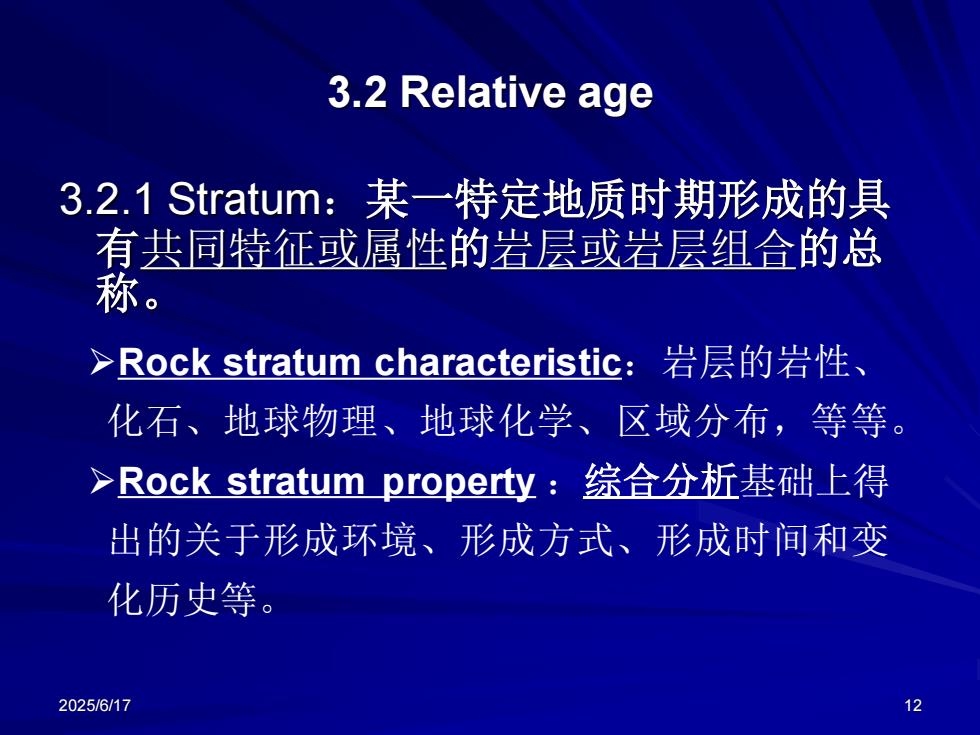 3.2 Relative age

3.2.1 Stratum：某一特定地质时期形成的具有共同特征或属性的岩层或岩层组合的总称。

➢Rock stratum characteristic：岩层的岩性、化石、地球物理、地球化学、区域分布，等等。

➢Rock stratum property ：综合分析基础上得出的关于形成环境、形成方式、形成时间和变化历史等。

2025/6/17

12